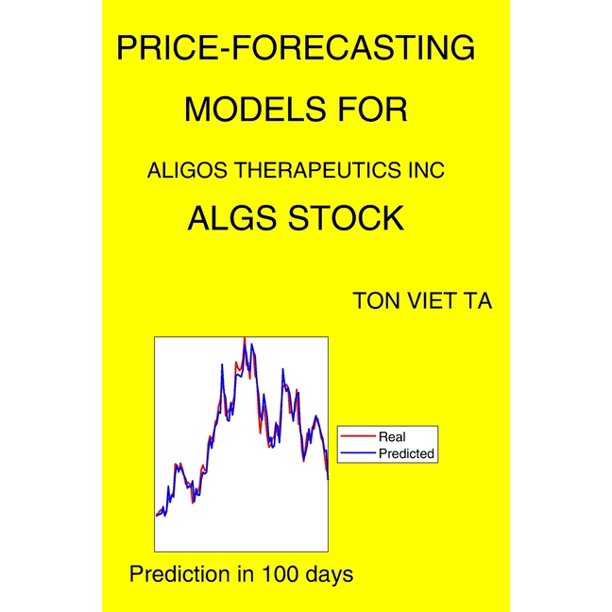 PRICE-FORECASTING MODELS FOR

ALIGOS THERAPEUTICS INC

ALGS STOCK

TON VIET TA

Real
Predicted

Prediction in 100 days